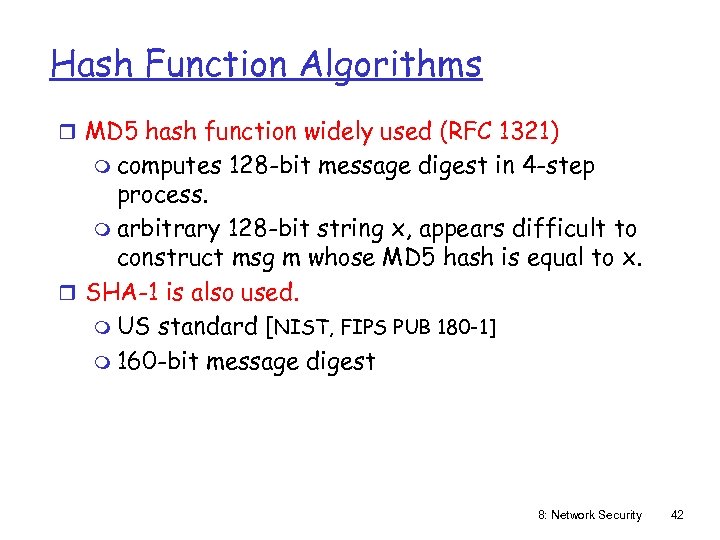 Hash Function Algorithms

MD5 hash function widely used (RFC 1321)

computes 128-bit message digest in 4-step process.

arbitrary 128-bit string x, appears difficult to construct msg m whose MD5 hash is equal to x.

SHA-1 is also used.

US standard [NIST, FIPS PUB 180-1]

160-bit message digest

8: Network Security 42